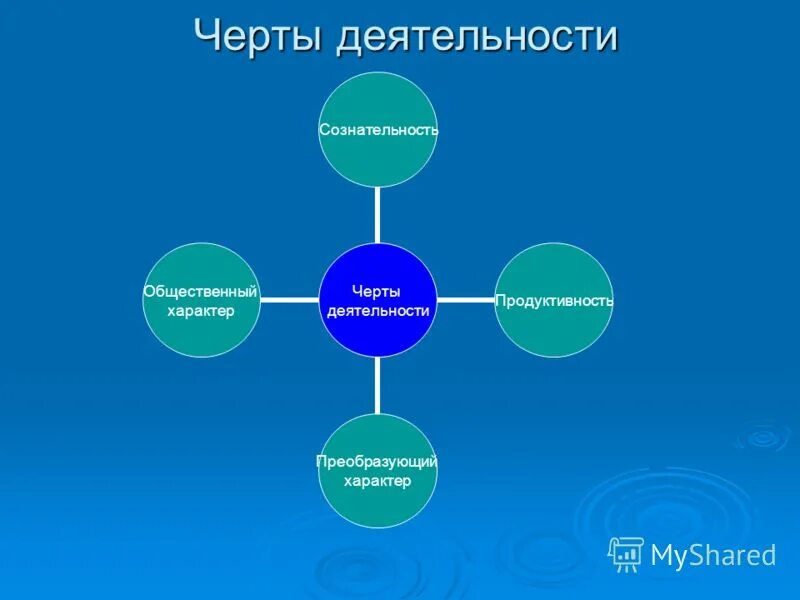 Черты деятельности

Сознательность

Общественный характер

Черты деятельности

Продуктивность

Преобразующий характер

MyShared